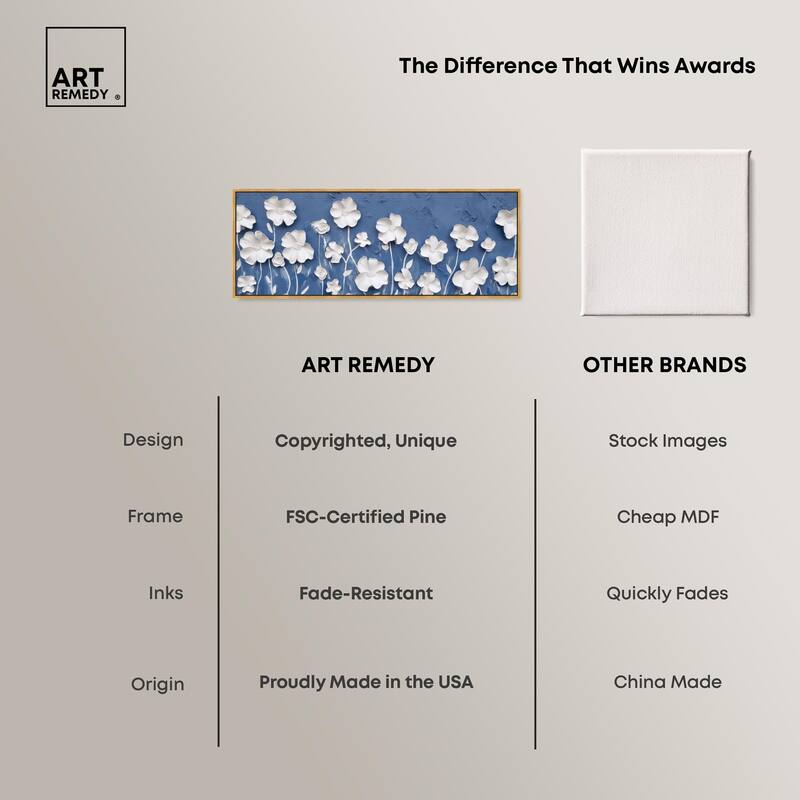 ART REMEDY ®

The Difference That Wins Awards

| | ART REMEDY | OTHER BRANDS |
|---|---|---|
| Design | Copyrighted, Unique | Stock Images |
| Frame | FSC-Certified Pine | Cheap MDF |
| Inks | Fade-Resistant | Quickly Fades |
| Origin | Proudly Made in the USA | China Made |